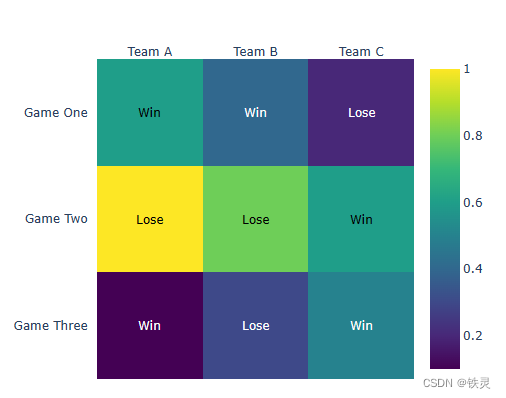 |  | Team A | Team B | Team C |
|---|---|---|---|
| Game One | Win | Win | Lose |
| Game Two | Lose | Lose | Win |
| Game Three | Win | Lose | Win |

1
0.8
0.6
0.4
0.2

CSDN @铁灵